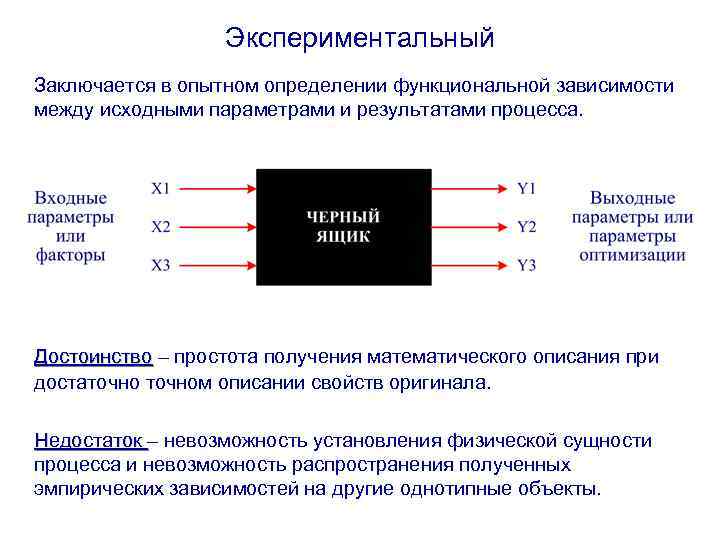 Экспериментальный

Заключается в опытном определении функциональной зависимости между исходными параметрами и результатами процесса.

Входные параметры или факторы

X1

X2

X3

ЧЕРНЫЙ ЯЩИК

Y1

Y2

Y3

Выходные параметры или параметры оптимизации

Достоинство – простота получения математического описания при достаточно точном описании свойств оригинала.

Недостаток – невозможность установления физической сущности процесса и невозможность распространения полученных эмпирических зависимостей на другие однотипные объекты.